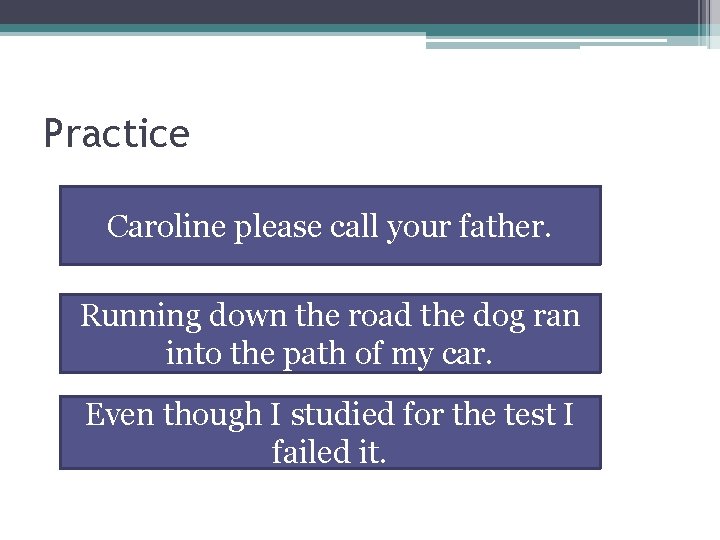 Practice

Caroline please call your father.

Running down the road the dog ran into the path of my car.

Even though I studied for the test I failed it.